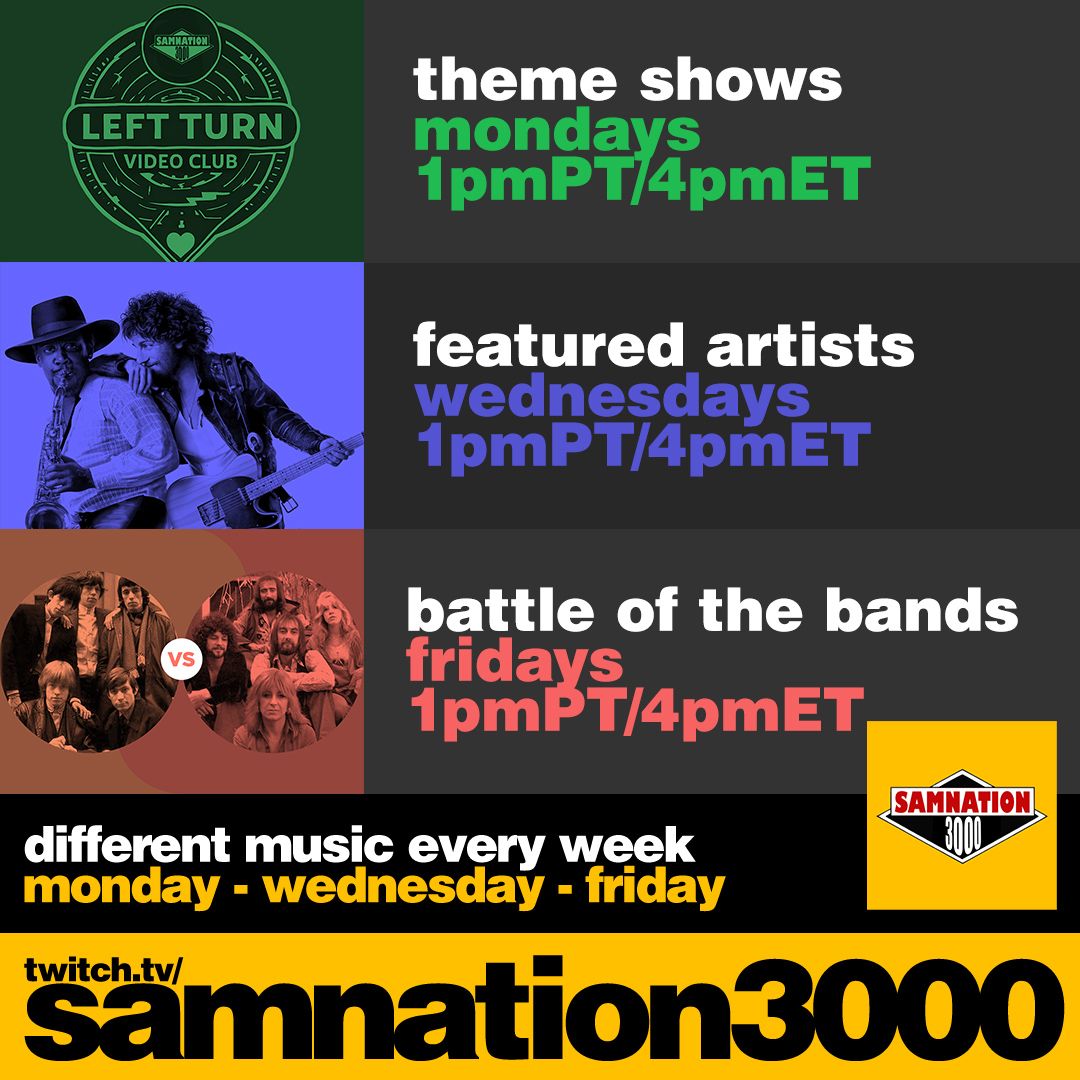 SAMNATION 3000

LEFT TURN

VIDEO CLUB

theme shows
mondays
1pmPT/4pmET

featured artists
wednesdays
1pmPT/4pmET

VS

battle of the bands
fridays
1pmPT/4pmET

SAMNATION 3000

different music every week
monday - wednesday - friday

twitch.tv/
samnation3000